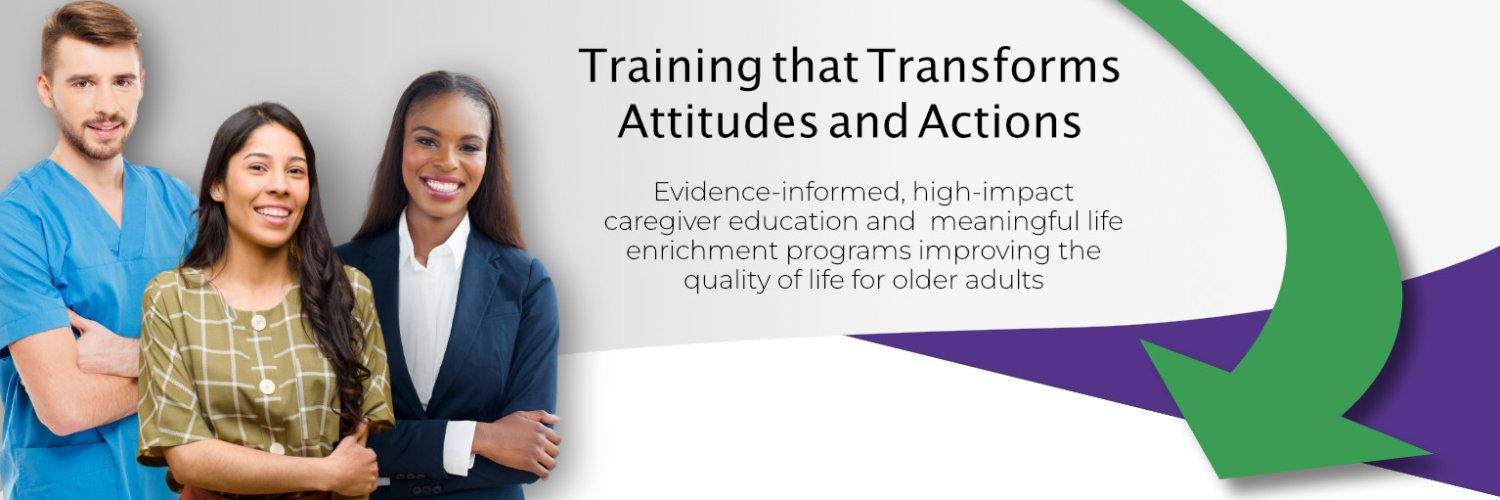 Training that Transforms Attitudes and Actions

Evidence-informed, high-impact caregiver education and meaningful life enrichment programs improving the quality of life for older adults